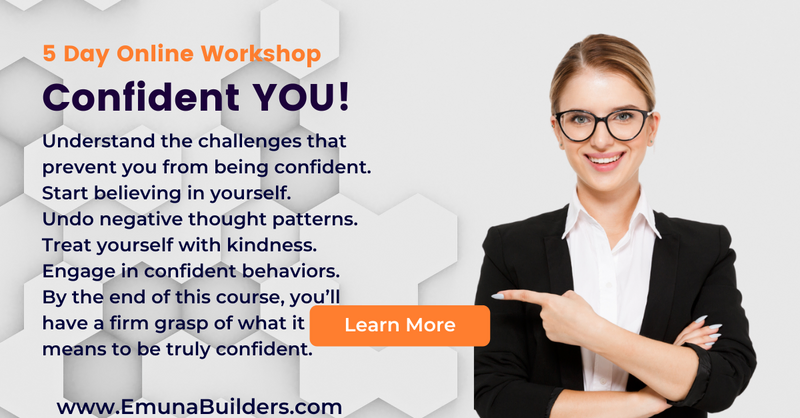 5 Day Online Workshop

Confident YOU!

Understand the challenges that prevent you from being confident.
Start believing in yourself.
Undo negative thought patterns.
Treat yourself with kindness.
Engage in confident behaviors.
By the end of this course, you'll have a firm grasp of what it means to be truly confident.

Learn More

www.EmunaBuilders.com